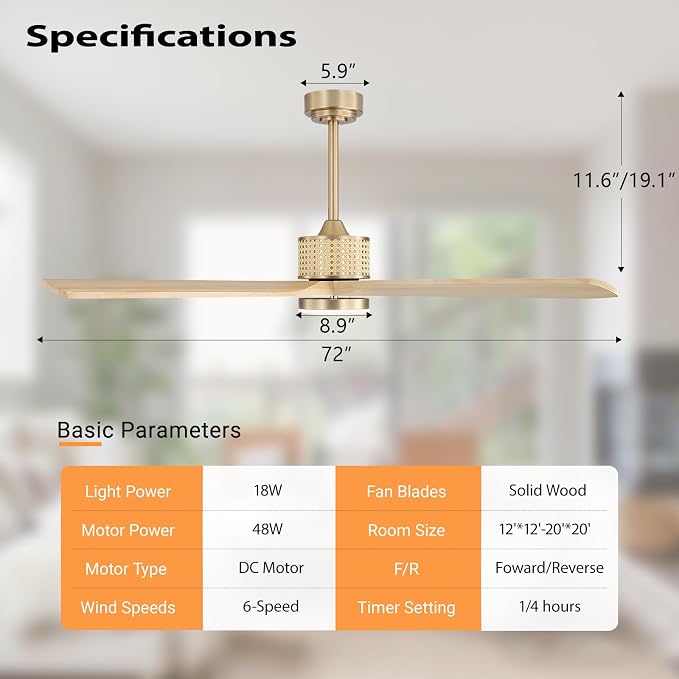 Specifications

5.9″

11.6″/19.1″

8.9″

72″

Basic Parameters

| Light Power | 18W | Fan Blades | Solid Wood |
|---|---|---|---|
| Motor Power | 48W | Room Size | 12'*12'-20'*20' |
| Motor Type | DC Motor | F/R | Foward/Reverse |
| Wind Speeds | 6-Speed | Timer Setting | 1/4 hours |